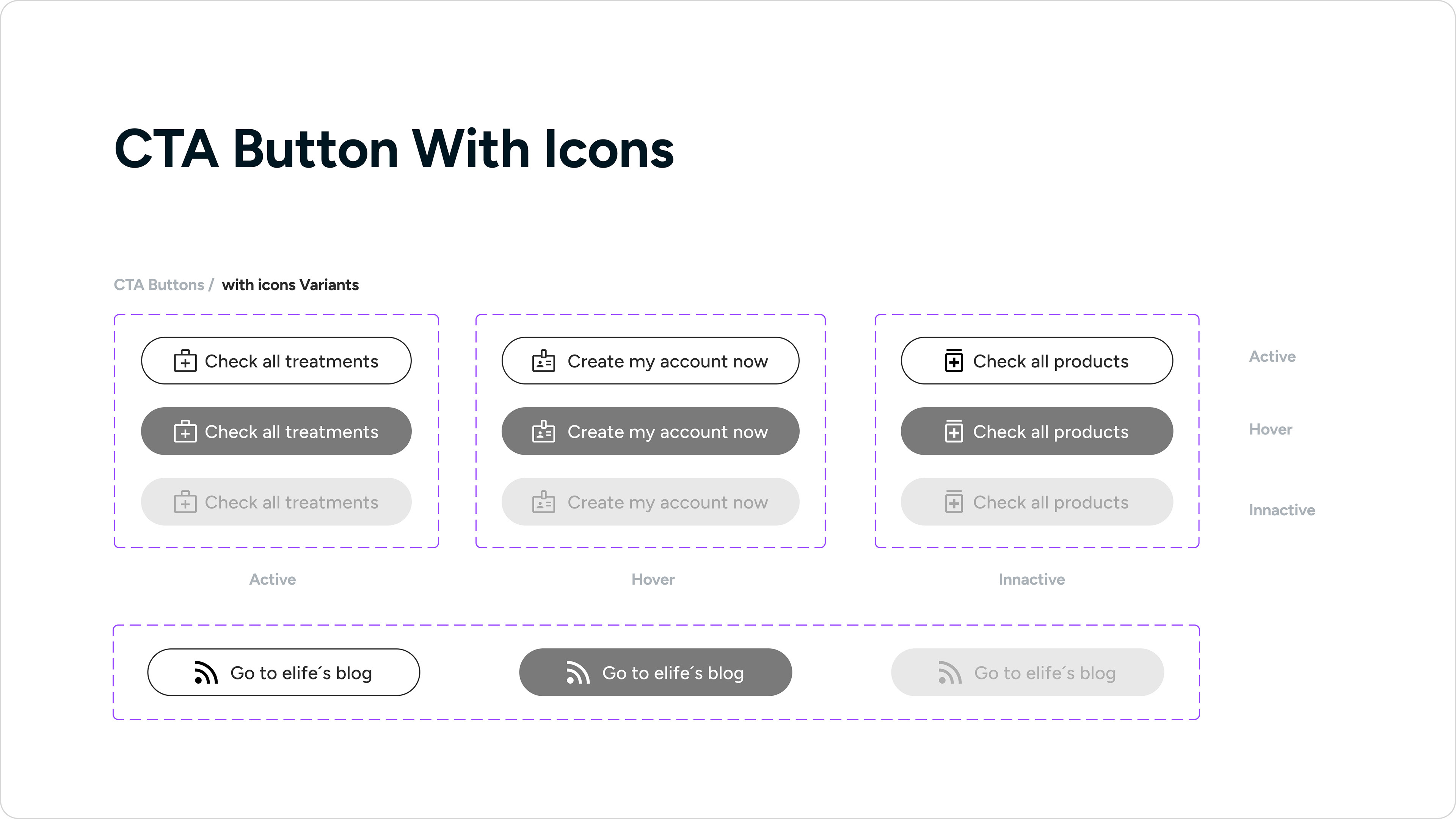 CTA Button With Icons

CTA Buttons / with icons Variants

Check all treatments

Check all treatments

Check all treatments

Create my account now

Create my account now

Create my account now

Check all products

Check all products

Check all products

Active

Hover

Innactive

Active

Hover

Innactive

Go to elife´s blog

Go to elife´s blog

Go to elife´s blog